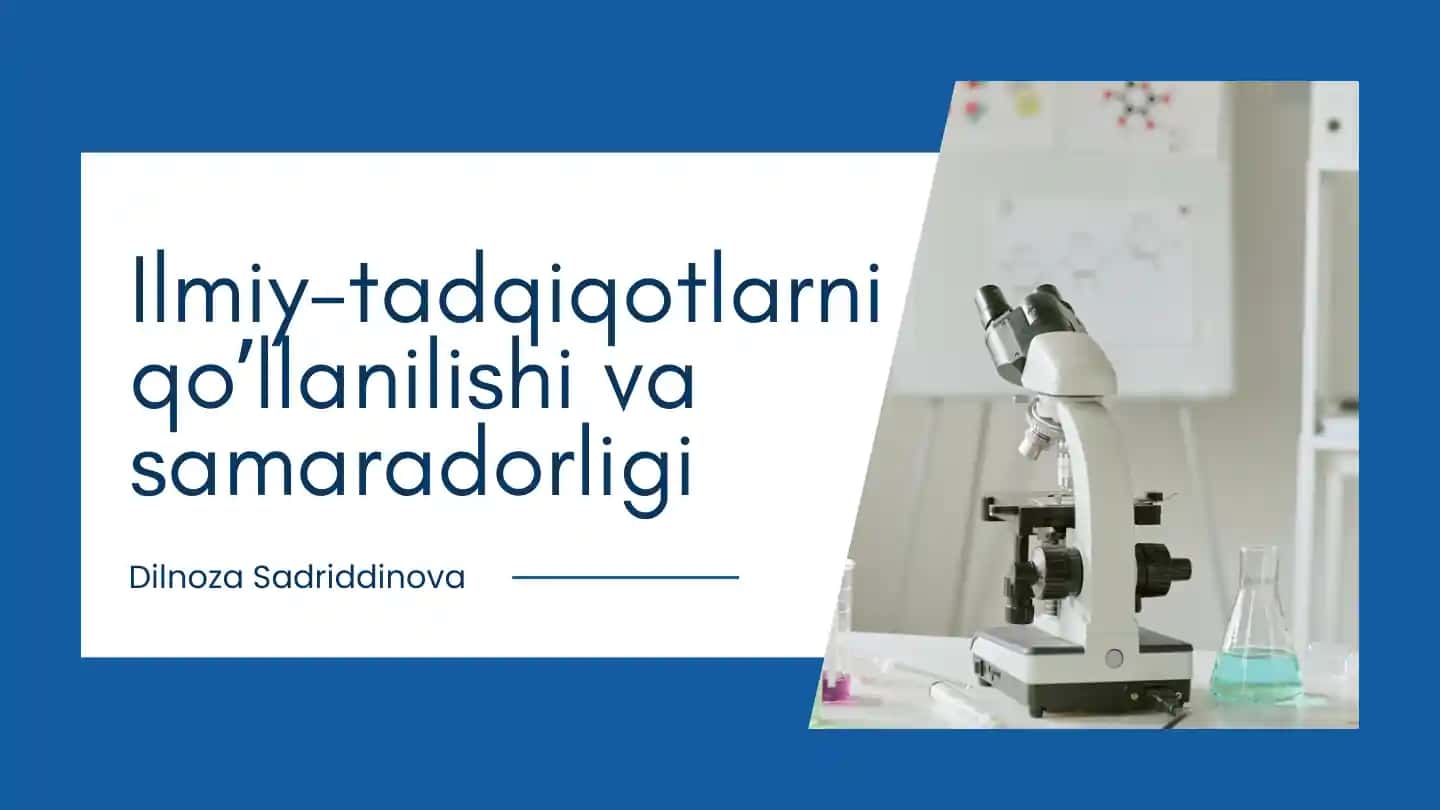 Ilmiy-tadqiqotlarni qo’llanilishi va samaradorligi

Dilnoza Sadriddinova